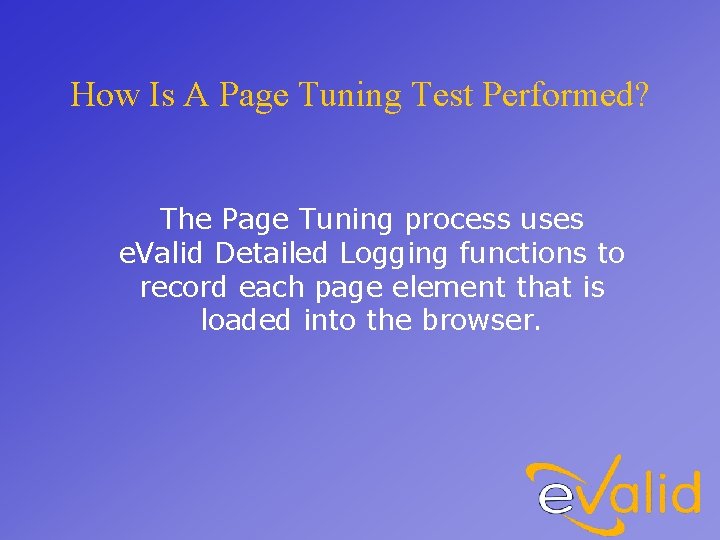 How Is A Page Tuning Test Performed?

The Page Tuning process uses eValid Detailed Logging functions to record each page element that is loaded into the browser.

eValid